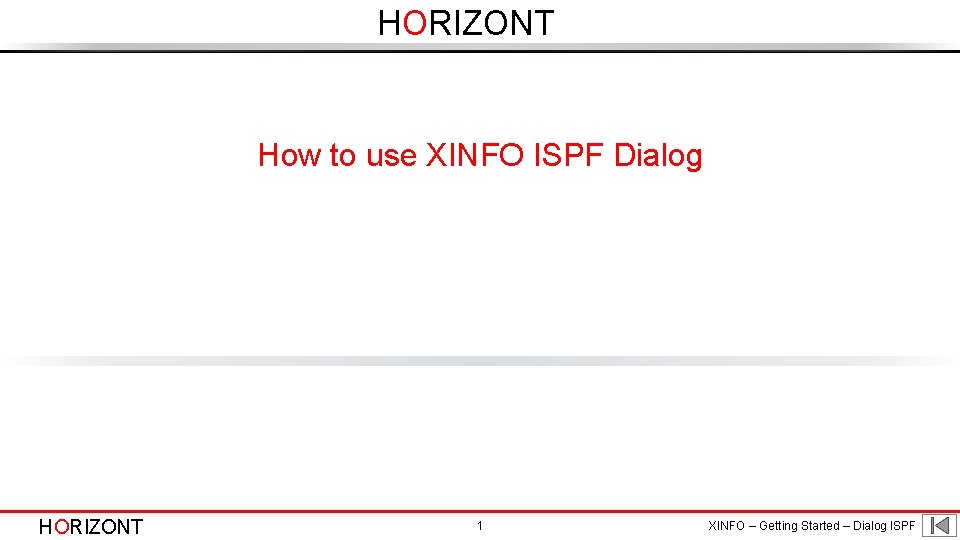 HORIZONT

How to use XINFO ISPF Dialog

HORIZONT

1

XINFO – Getting Started – Dialog ISPF